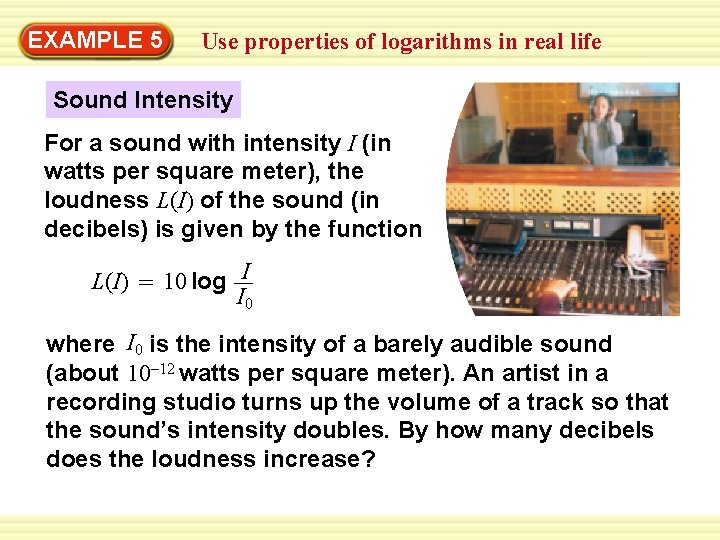 EXAMPLE 5 Use properties of logarithms in real life

Sound Intensity

For a sound with intensity $I$ (in watts per square meter), the loudness $L(I)$ of the sound (in decibels) is given by the function

$L(I) = 10 \log \frac{I}{I_0}$

where $I_0$ is the intensity of a barely audible sound (about $10^{-12}$ watts per square meter). An artist in a recording studio turns up the volume of a track so that the sound's intensity doubles. By how many decibels does the loudness increase?